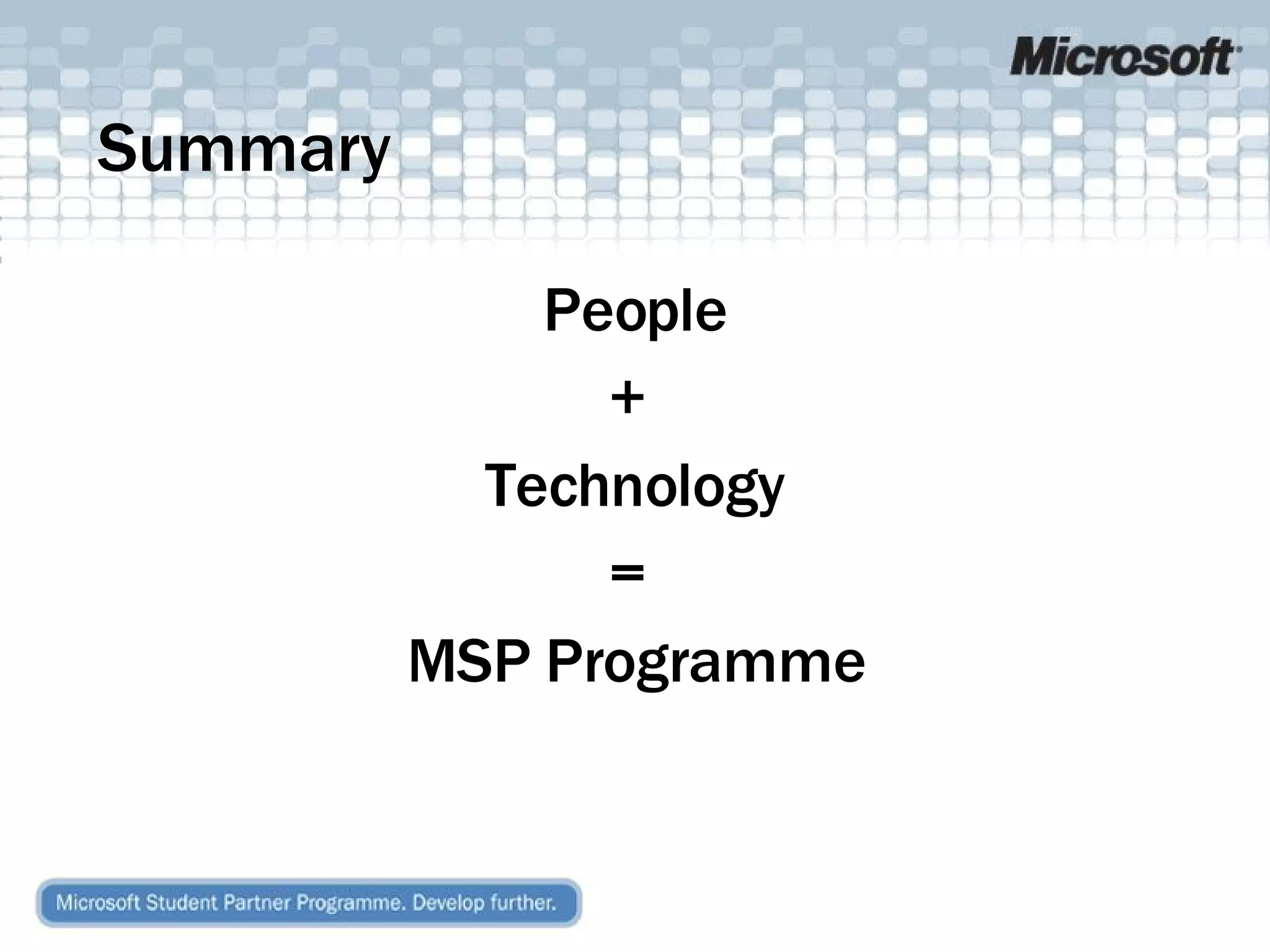 Microsoft®

Summary

People

+

Technology

=

MSP Programme

Microsoft Student Partner Programme. Develop further.